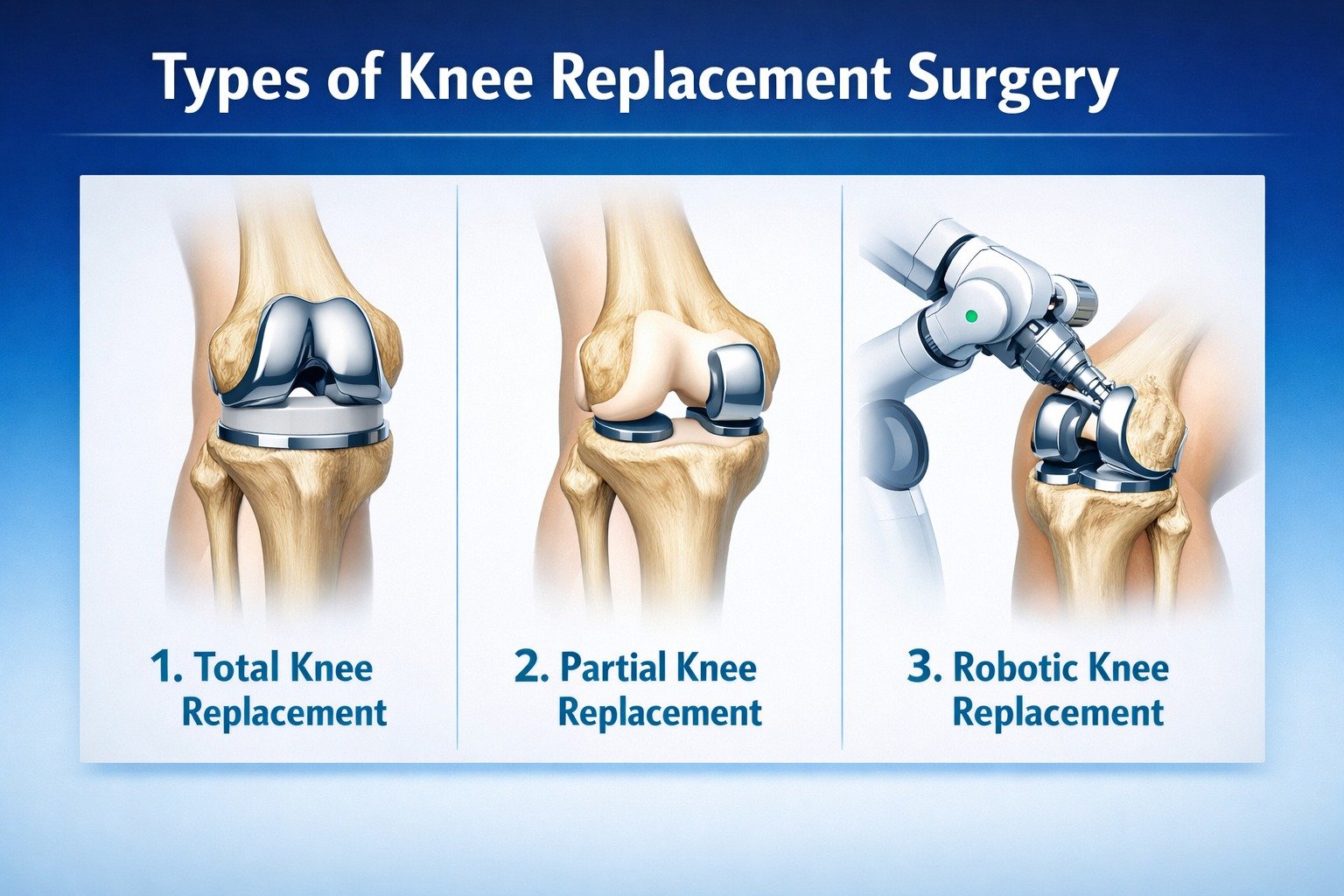 Types of Knee Replacement Surgery

1. Total Knee Replacement

2. Partial Knee Replacement

3. Robotic Knee Replacement